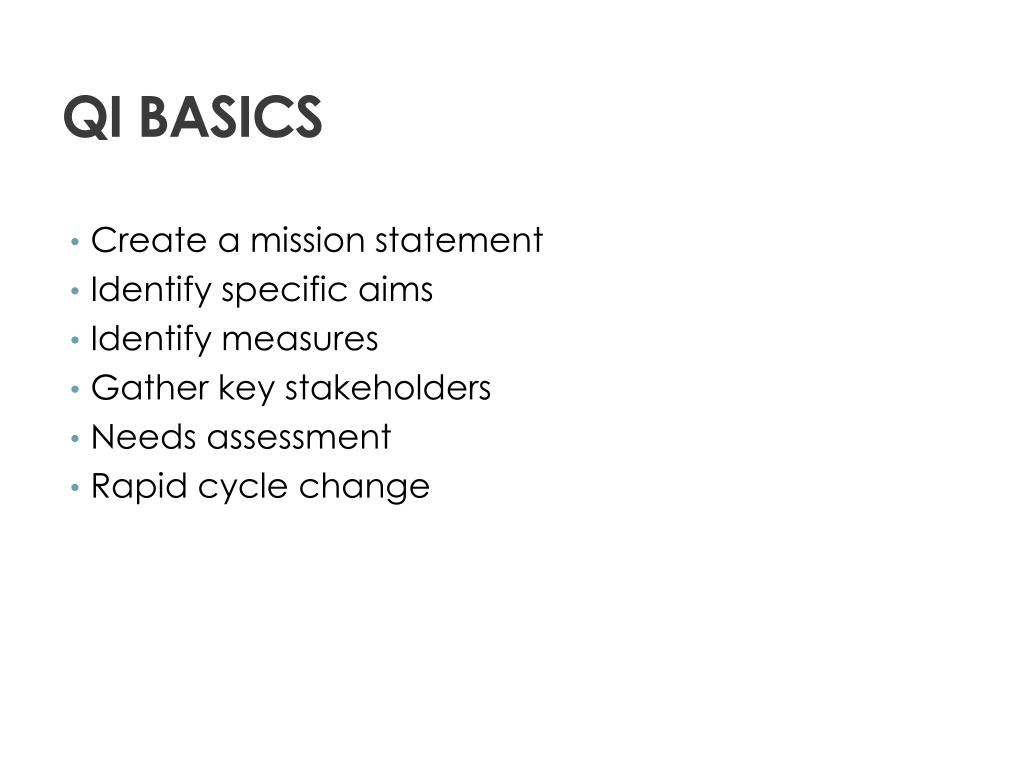 QI BASICS

• Create a mission statement
• Identify specific aims
• Identify measures
• Gather key stakeholders
• Needs assessment
• Rapid cycle change